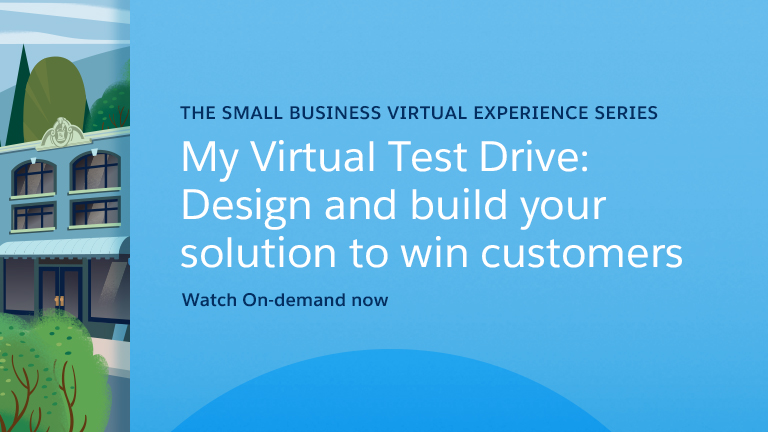 THE SMALL BUSINESS VIRTUAL EXPERIENCE SERIES

My Virtual Test Drive: Design and build your solution to win customers

Watch On-demand now